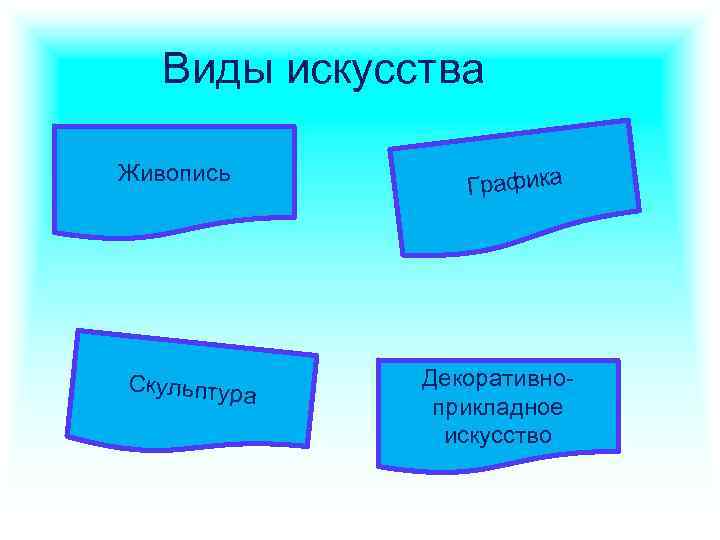 Виды искусства

Живопись

Графика

Скульптура

Декоративно-прикладное искусство